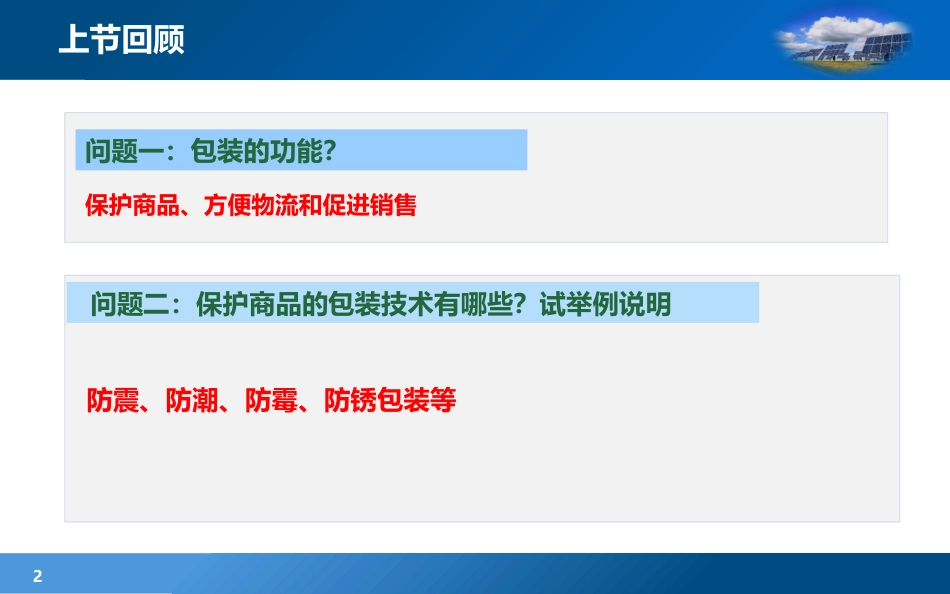 上节回顾

问题一：包装的功能?

保护商品、方便物流和促进销售

问题二：保护商品的包装技术有哪些？试举例说明

防震、防潮、防霉、防锈包装等

2